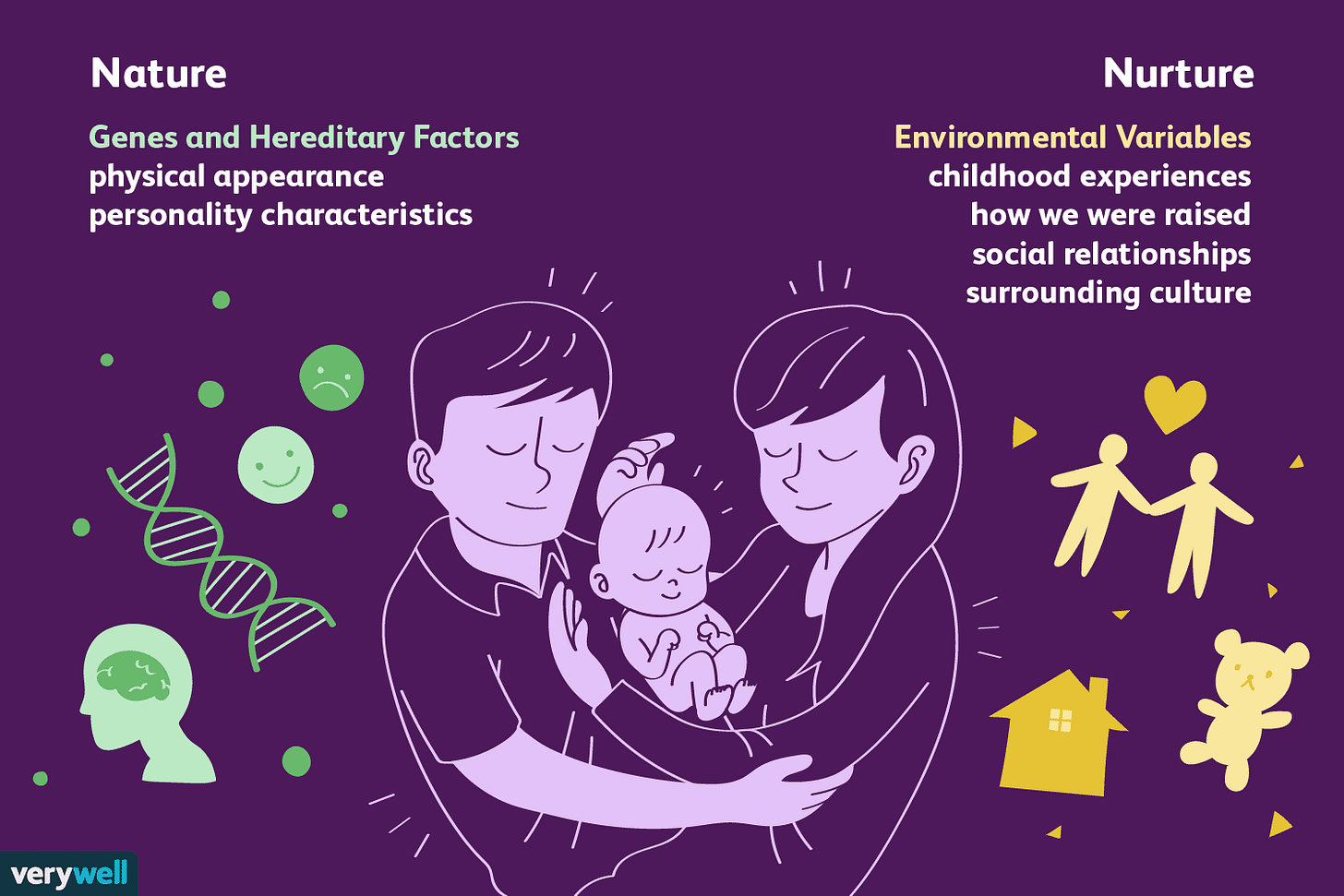 Nature

Genes and Hereditary Factors
physical appearance
personality characteristics

Nurture

Environmental Variables
childhood experiences
how we were raised
social relationships
surrounding culture

verywell